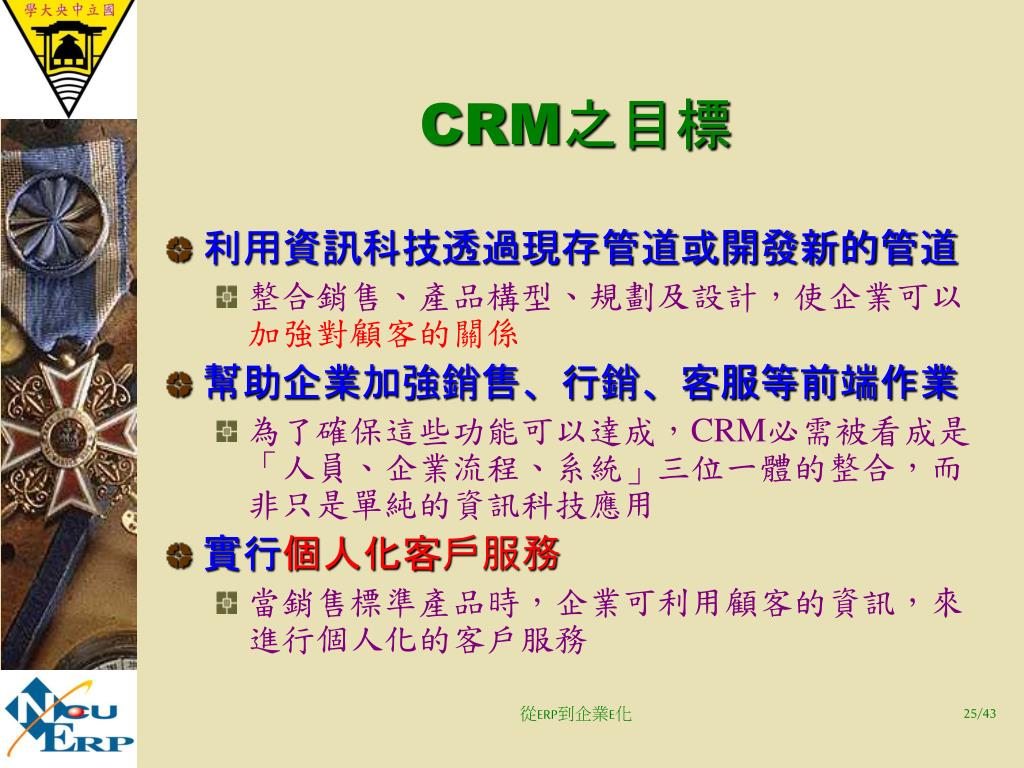 學大央中立國

CRM之目標

利用資訊科技透過現存管道或開發新的管道

整合銷售、產品構型、規劃及設計，使企業可以加強對顧客的關係

幫助企業加強銷售、行銷、客服等前端作業

為了確保這些功能可以達成，CRM必需被看成是「人員、企業流程、系統」三位一體的整合，而非只是單純的資訊科技應用

實行個人化客戶服務

當銷售標準產品時，企業可利用顧客的資訊，來進行個人化的客戶服務

NCU ERP

從ERP到企業E化

25/43